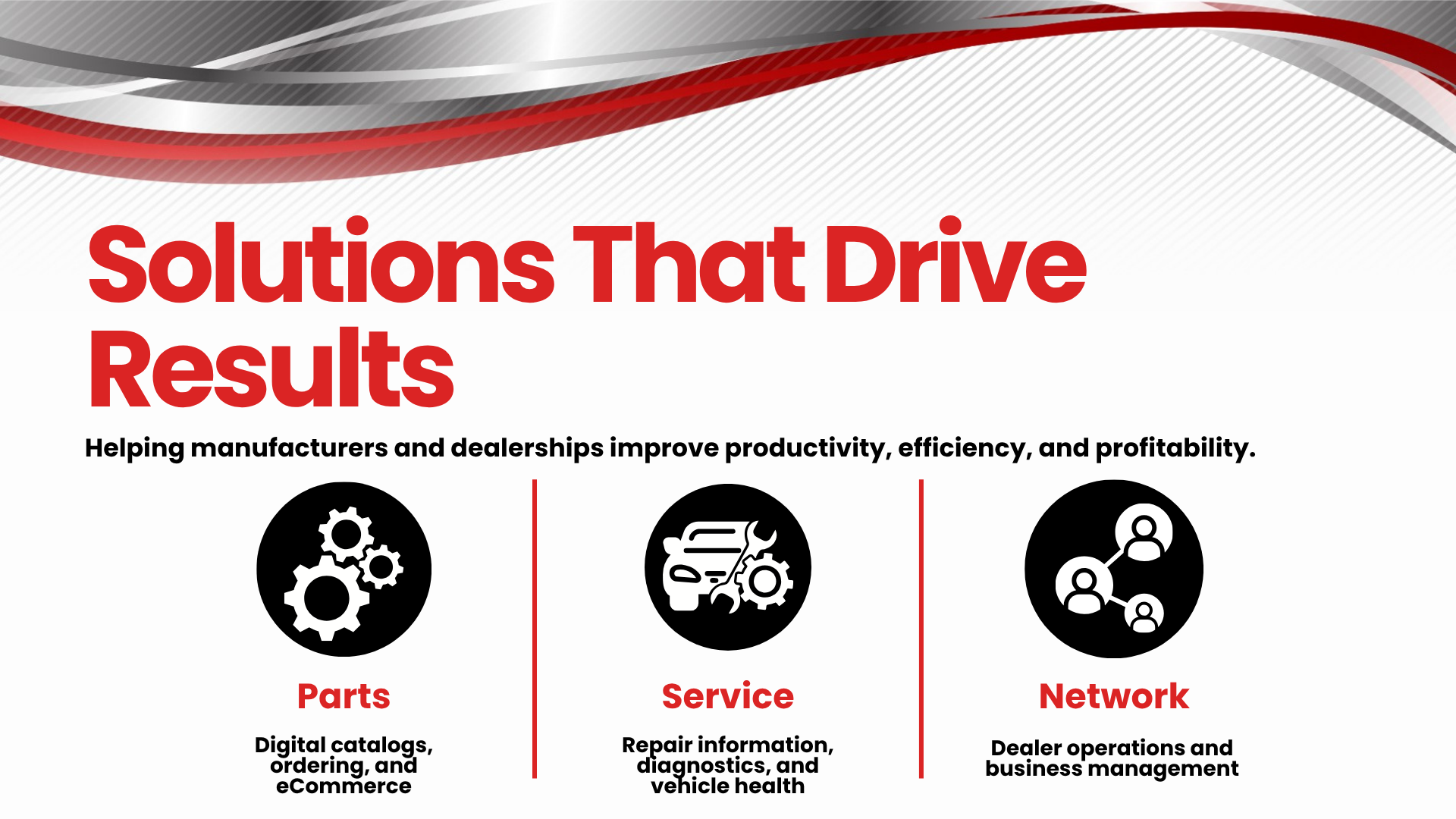 Solutions That Drive Results

Helping manufacturers and dealerships improve productivity, efficiency, and profitability.

Parts

Digital catalogs, ordering, and eCommerce

Service

Repair information, diagnostics, and vehicle health

Network

Dealer operations and business management